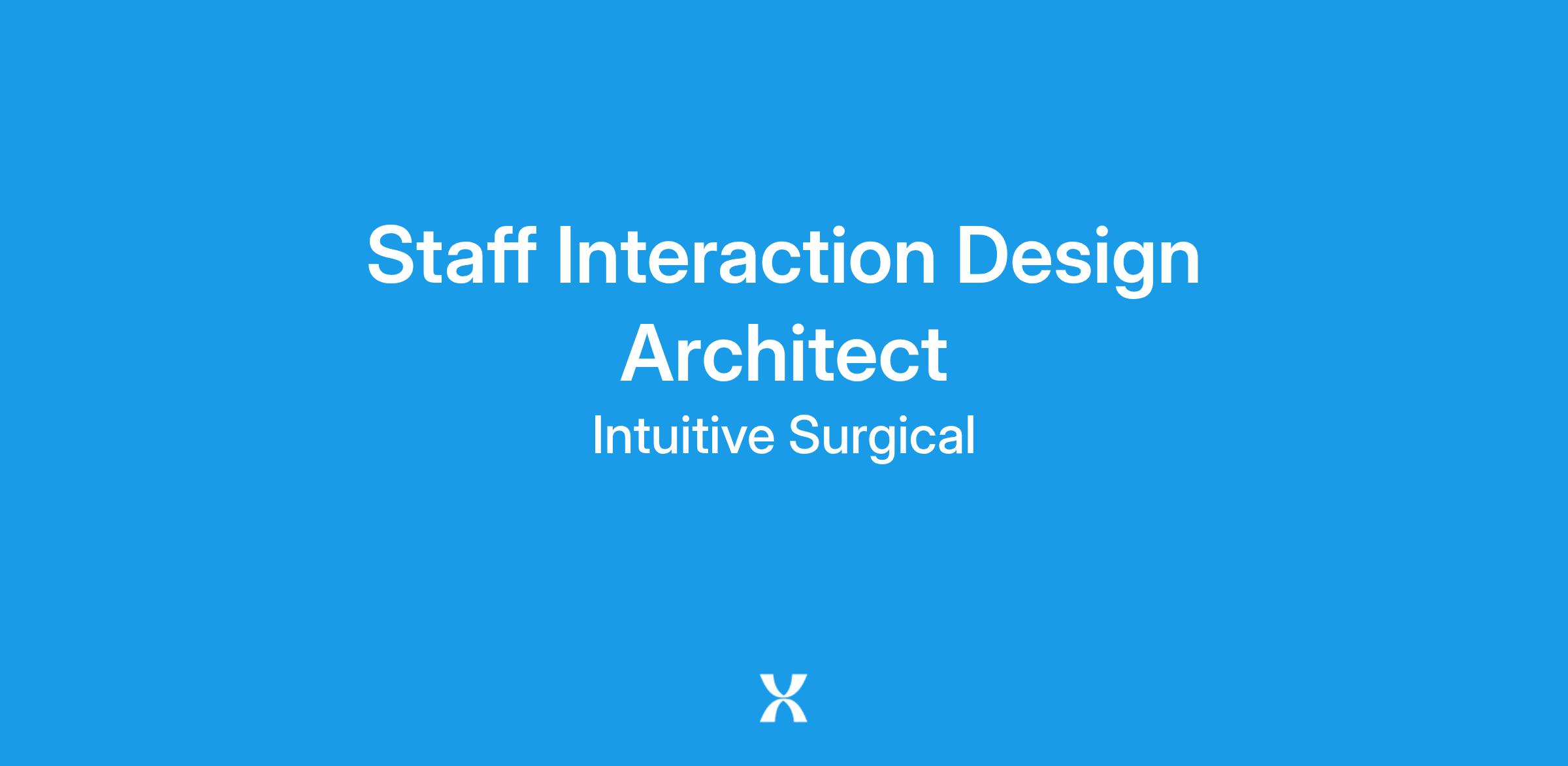 Staff Interaction Design Architect

Intuitive Surgical